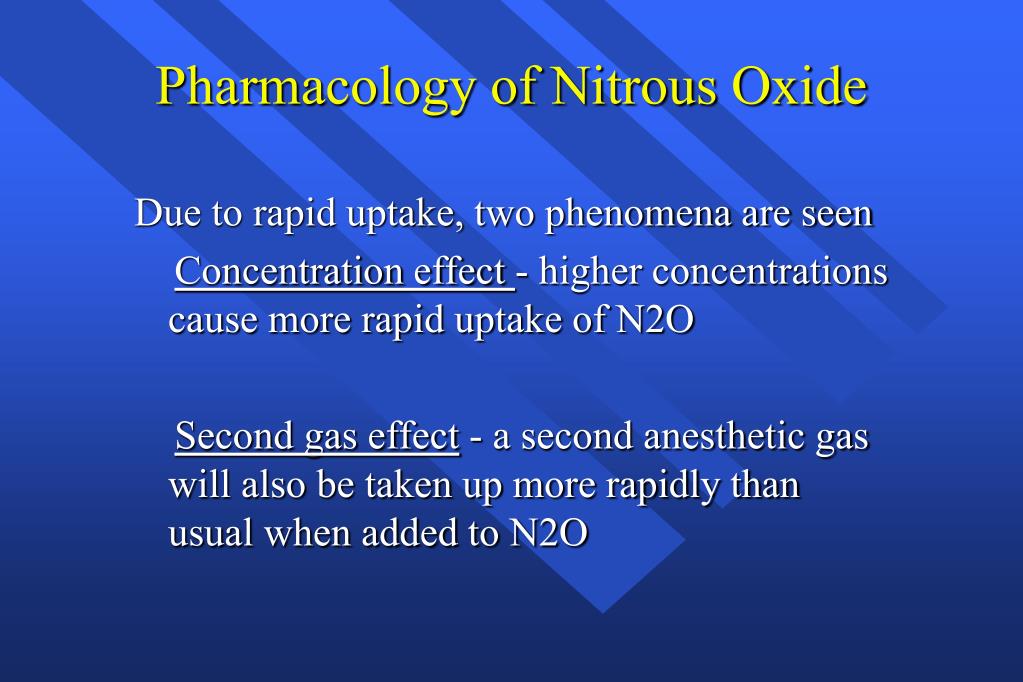 Pharmacology of Nitrous Oxide

Due to rapid uptake, two phenomena are seen

Concentration effect - higher concentrations cause more rapid uptake of N2O

Second gas effect - a second anesthetic gas will also be taken up more rapidly than usual when added to N2O